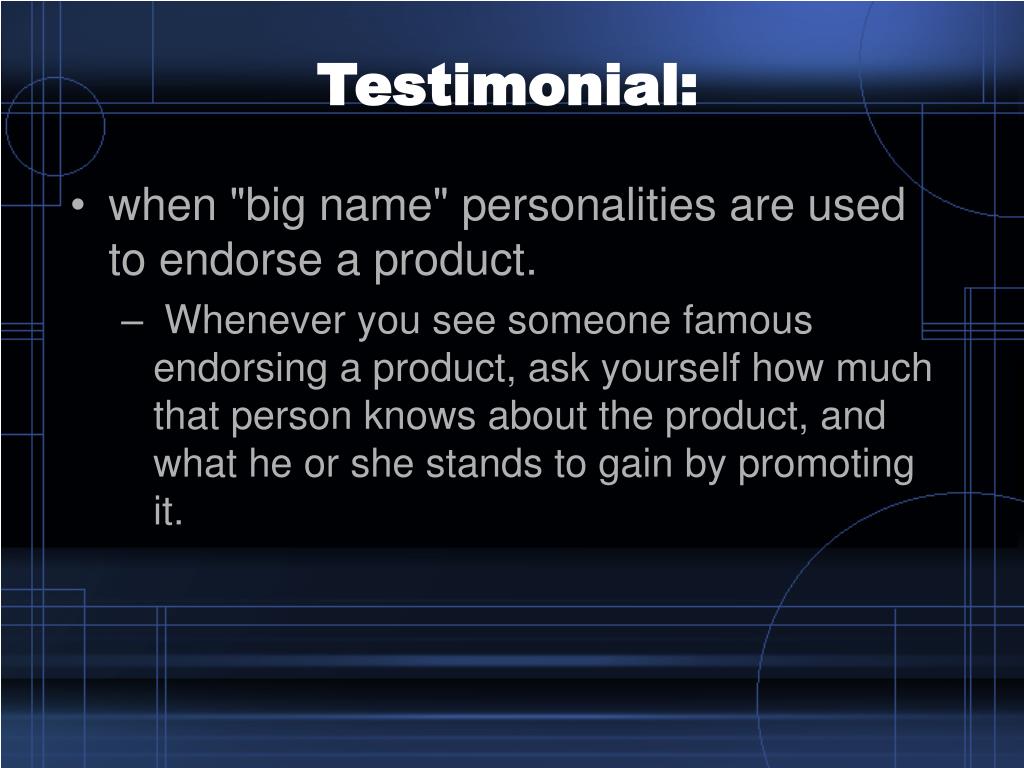 Testimonial:

• when "big name" personalities are used to endorse a product.

– Whenever you see someone famous endorsing a product, ask yourself how much that person knows about the product, and what he or she stands to gain by promoting it.